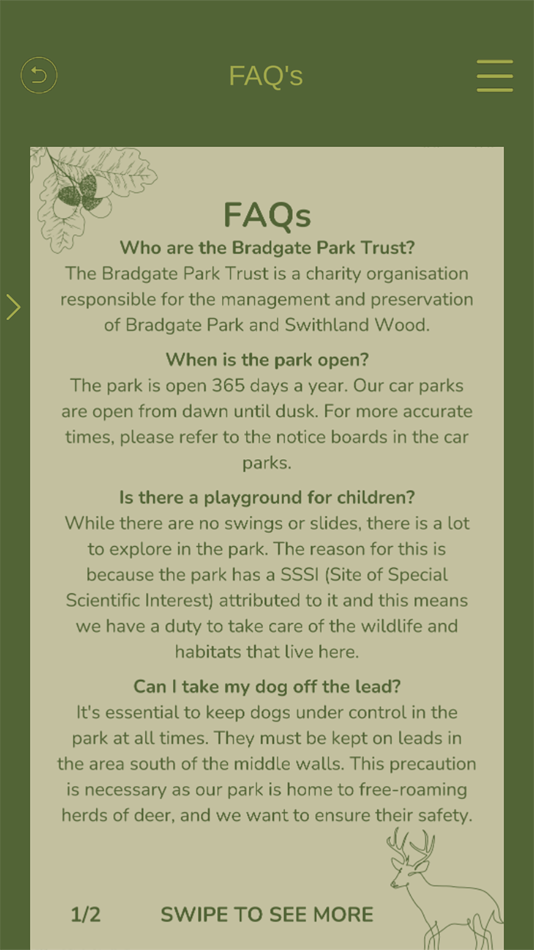 FAQ's

FAQs

Who are the Bradgate Park Trust?
The Bradgate Park Trust is a charity organisation responsible for the management and preservation of Bradgate Park and Swithland Wood.

When is the park open?
The park is open 365 days a year. Our car parks are open from dawn until dusk. For more accurate times, please refer to the notice boards in the car parks.

Is there a playground for children?
While there are no swings or slides, there is a lot to explore in the park. The reason for this is because the park has a SSSI (Site of Special Scientific Interest) attributed to it and this means we have a duty to take care of the wildlife and habitats that live here.

Can I take my dog off the lead?
It's essential to keep dogs under control in the park at all times. They must be kept on leads in the area south of the middle walls. This precaution is necessary as our park is home to free-roaming herds of deer, and we want to ensure their safety.

1/2 SWIPE TO SEE MORE